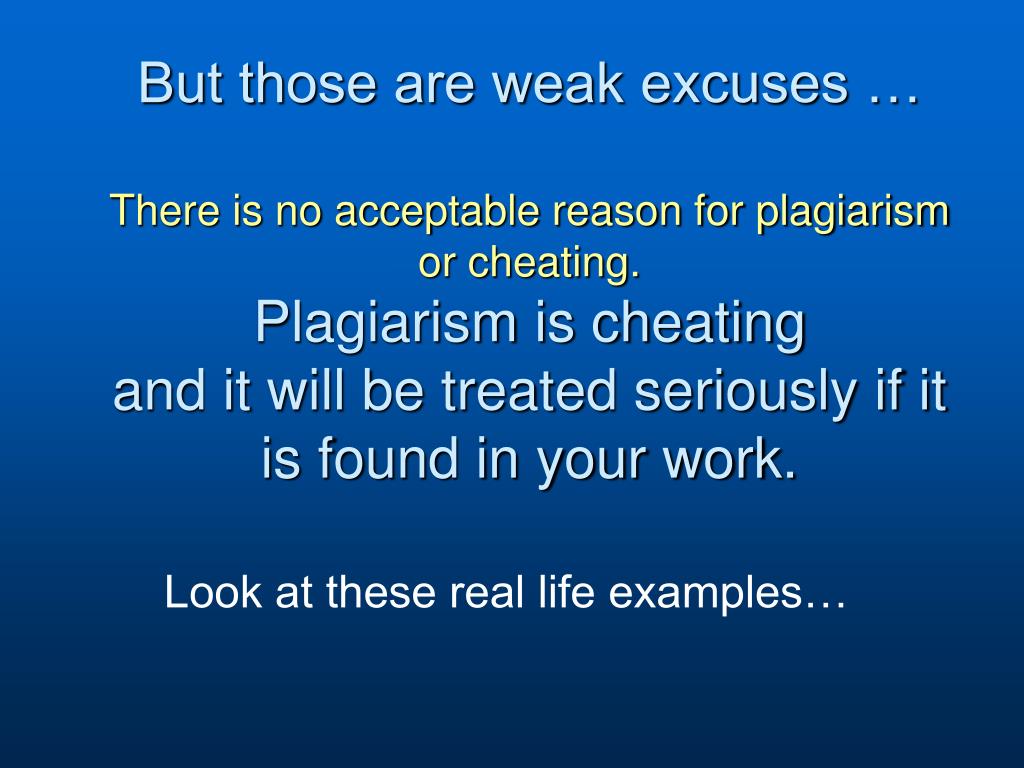 But those are weak excuses …

There is no acceptable reason for plagiarism or cheating.

Plagiarism is cheating and it will be treated seriously if it is found in your work.

Look at these real life examples…